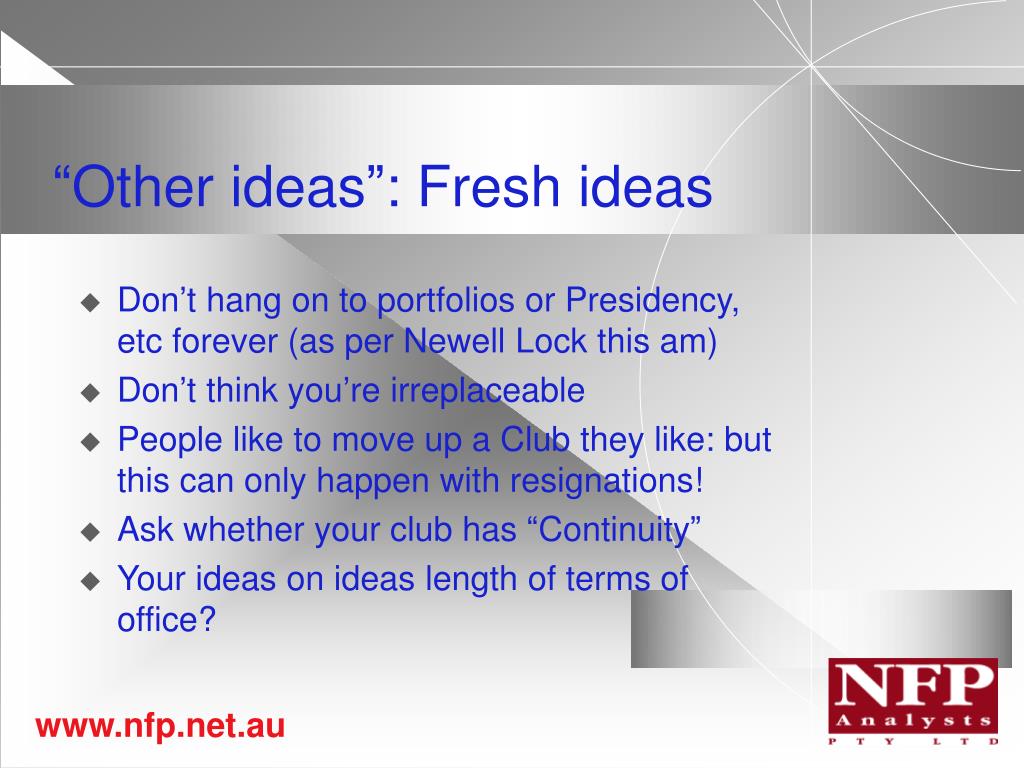 “Other ideas”: Fresh ideas

◆ Don’t hang on to portfolios or Presidency, etc forever (as per Newell Lock this am)
◆ Don’t think you’re irreplaceable
◆ People like to move up a Club they like: but this can only happen with resignations!
◆ Ask whether your club has “Continuity”
◆ Your ideas on ideas length of terms of office?

www.nfp.net.au

NFP Analysts PTY LTD